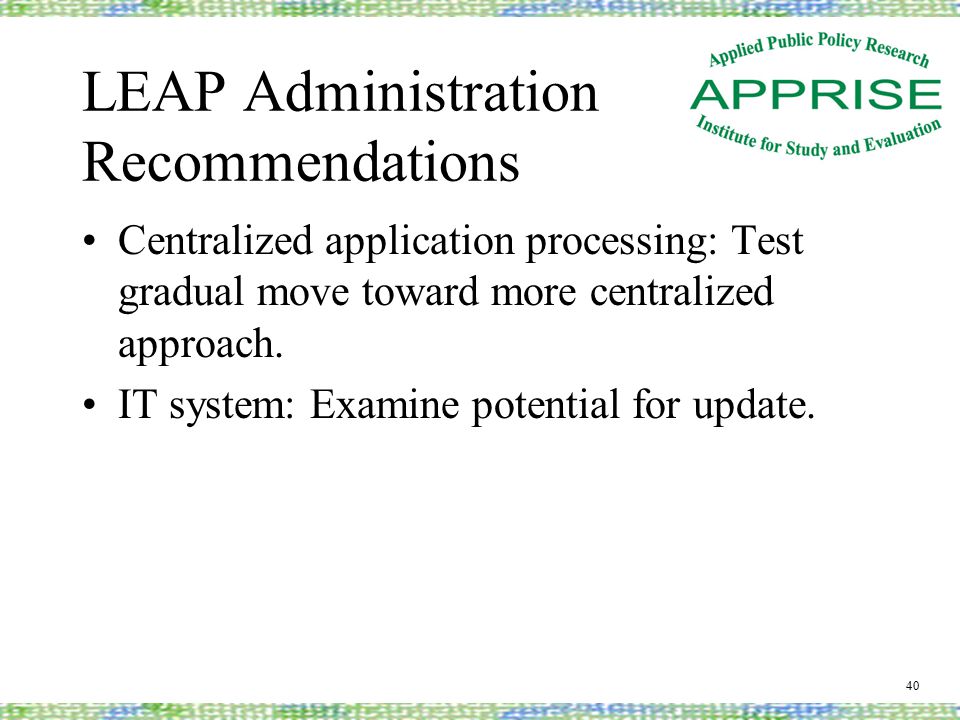 LEAP Administration Recommendations

Applied Public Policy Research
APPRISE
Institute for Study and Evaluation

• Centralized application processing: Test gradual move toward more centralized approach.
• IT system: Examine potential for update.

40